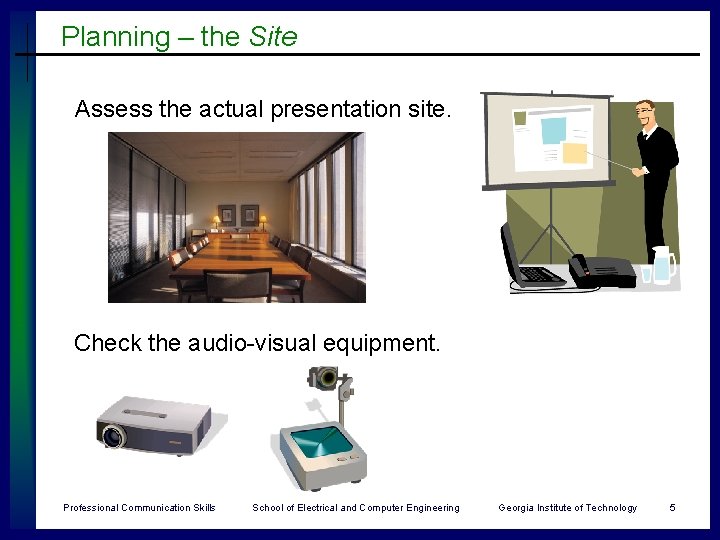 Planning – the Site

Assess the actual presentation site.

Check the audio-visual equipment.

Professional Communication Skills School of Electrical and Computer Engineering Georgia Institute of Technology 5